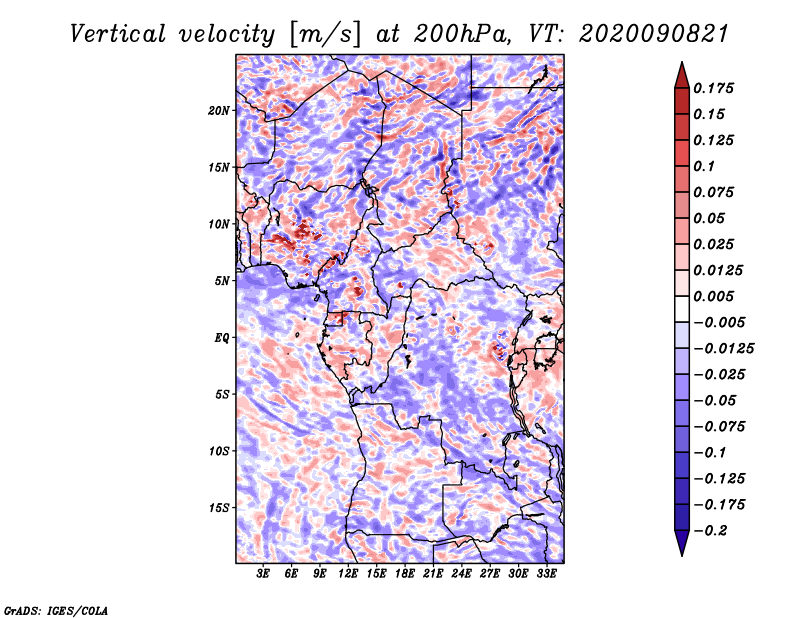 Vertical velocity [m/s] at 200hPa, VT: 2020090821

20N
15N
10N
5N
EQ
5S
10S
15S

3E 6E 9E 12E 15E 18E 21E 24E 27E 30E 33E

0.175
0.15
0.125
0.1
0.075
0.05
0.025
0.0125
0.005
−0.005
−0.0125
−0.025
−0.05
−0.075
−0.1
−0.125
−0.175
−0.2

GrADS: IGES/COLA